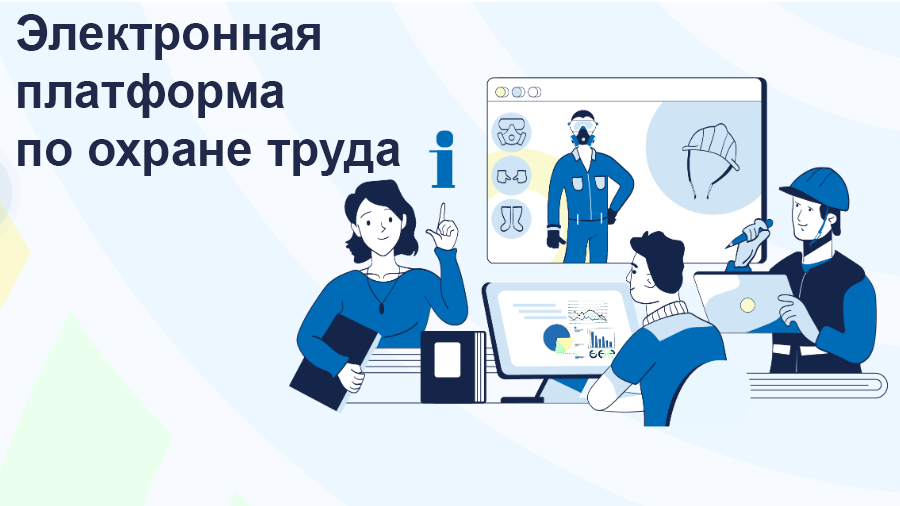 Электронная платформа по охране труда

i